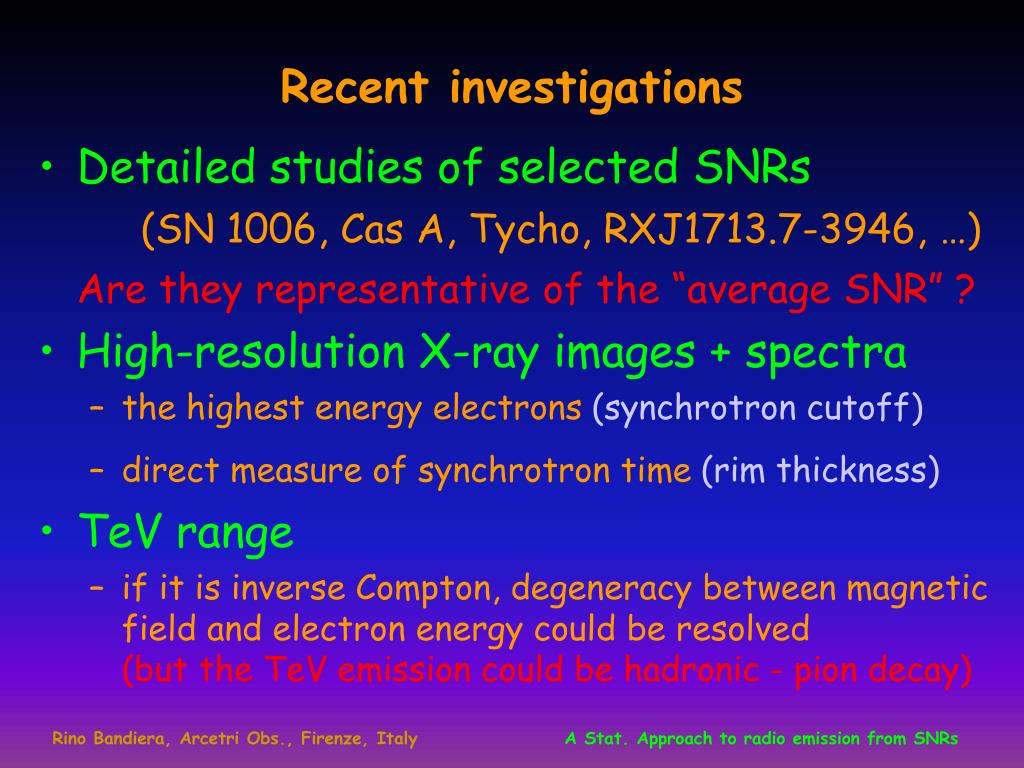 Recent investigations

• Detailed studies of selected SNRs
(SN 1006, Cas A, Tycho, RXJ1713.7-3946, …)
Are they representative of the “average SNR” ?

• High-resolution X-ray images + spectra
– the highest energy electrons (synchrotron cutoff)
– direct measure of synchrotron time (rim thickness)

• TeV range
– if it is inverse Compton, degeneracy between magnetic field and electron energy could be resolved (but the TeV emission could be hadronic - pion decay)

Rino Bandiera, Arcetri Obs., Firenze, Italy

A Stat. Approach to radio emission from SNRs